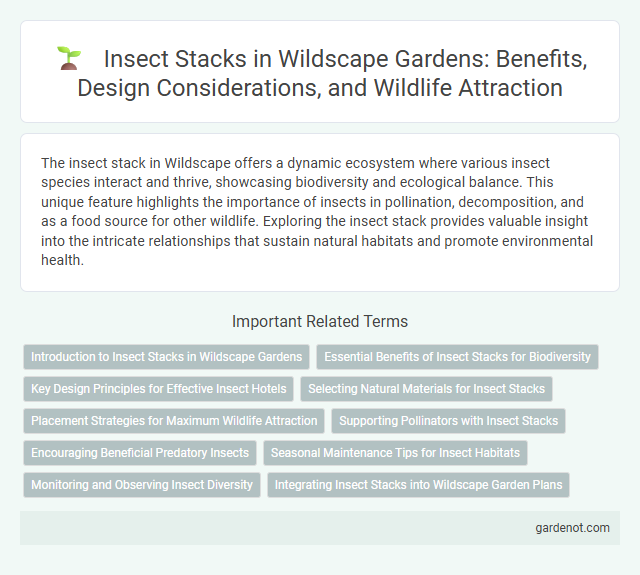 Insect Stacks in Wildscape Gardens: Benefits, Design Considerations, and Wildlife Attraction

The insect stack in Wildscape offers a dynamic ecosystem where various insect species interact and thrive, showcasing biodiversity and ecological balance. This unique feature highlights the importance of insects in pollination, decomposition, and as a food source for other wildlife. Exploring the insect stack provides valuable insight into the intricate relationships that sustain natural habitats and promote environmental health.

Important Related Terms

Introduction to Insect Stacks in Wildscape Gardens

Essential Benefits of Insect Stacks for Biodiversity

Key Design Principles for Effective Insect Hotels

Selecting Natural Materials for Insect Stacks

Placement Strategies for Maximum Wildlife Attraction

Supporting Pollinators with Insect Stacks

Encouraging Beneficial Predatory Insects

Seasonal Maintenance Tips for Insect Habitats

Monitoring and Observing Insect Diversity

Integrating Insect Stacks into Wildscape Garden Plans

gardenot.com